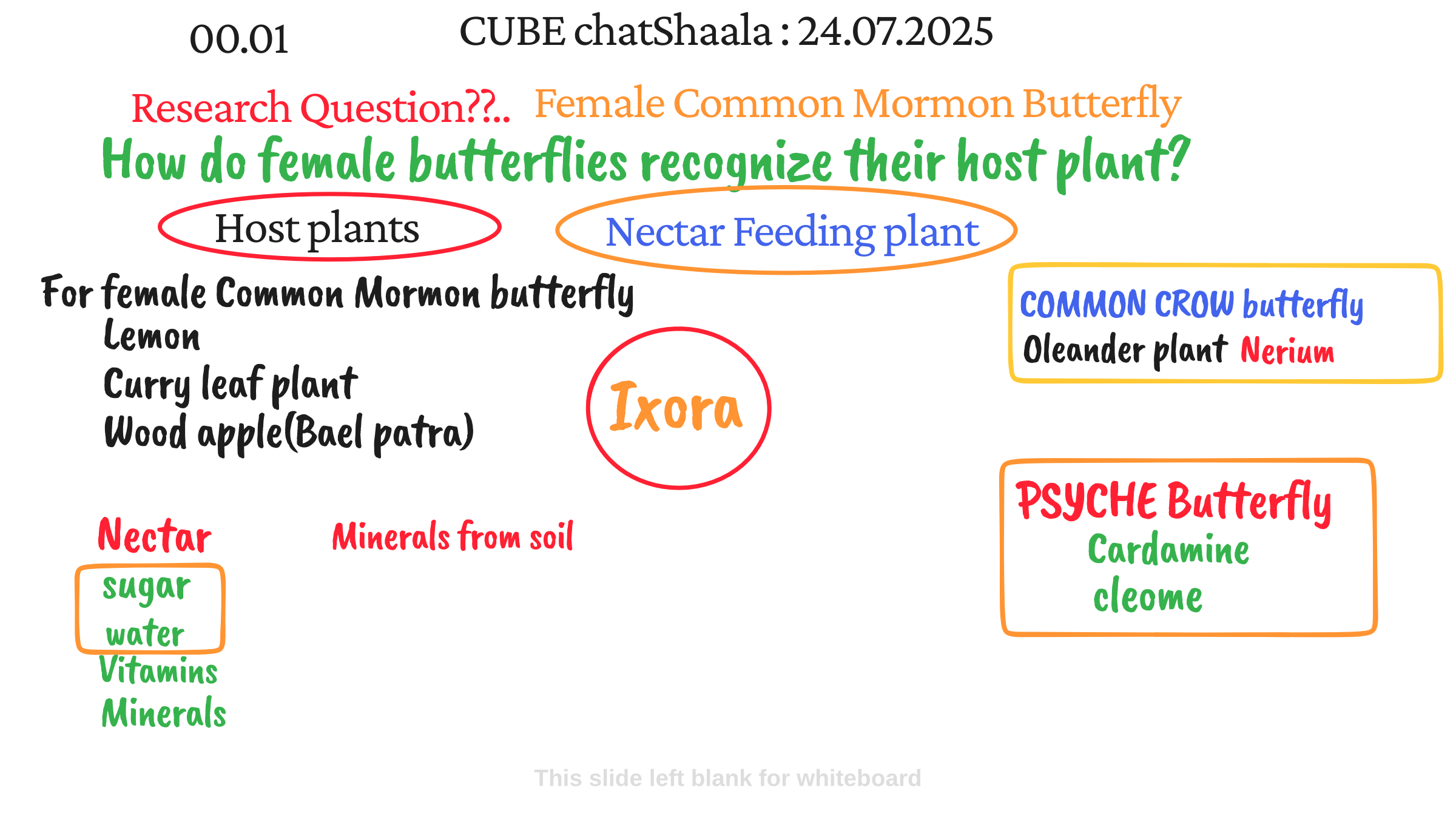 00.01

CUBE chatShaala : 24.07.2025

Research Question??.. Female Common Mormon Butterfly

How do female butterflies recognize their host plant?

Host plants

Nectar Feeding plant

For female Common Mormon butterfly
Lemon
Curry leaf plant
Wood apple(Bael patra)

Ixora

COMMON CROW butterfly
Oleander plant Nerium

PSYCHE Butterfly
Cardamine
cleome

Nectar
sugar
water
Vitamins
Minerals

Minerals from soil

This slide left blank for whiteboard